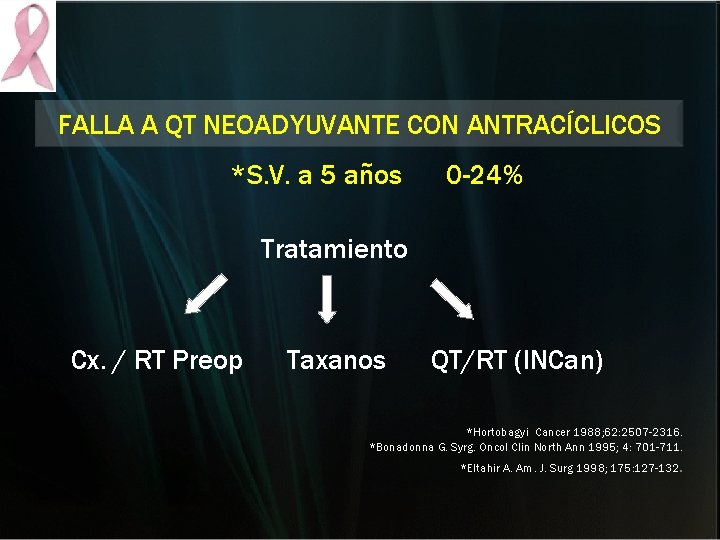 FALLA A QT NEOADYUVANTE CON ANTRACÍCLICOS

*S.V. a 5 años 0-24%

Tratamiento

Cx. / RT Preop

Taxanos

QT/RT (INCan)

*Hortobagyi Cancer 1988;62:2507-2316.
*Bonadonna G. Syrg. Oncol Clin North Ann 1995; 4: 701-711.
*Eltahir A. Am. J. Surg 1998; 175:127-132.